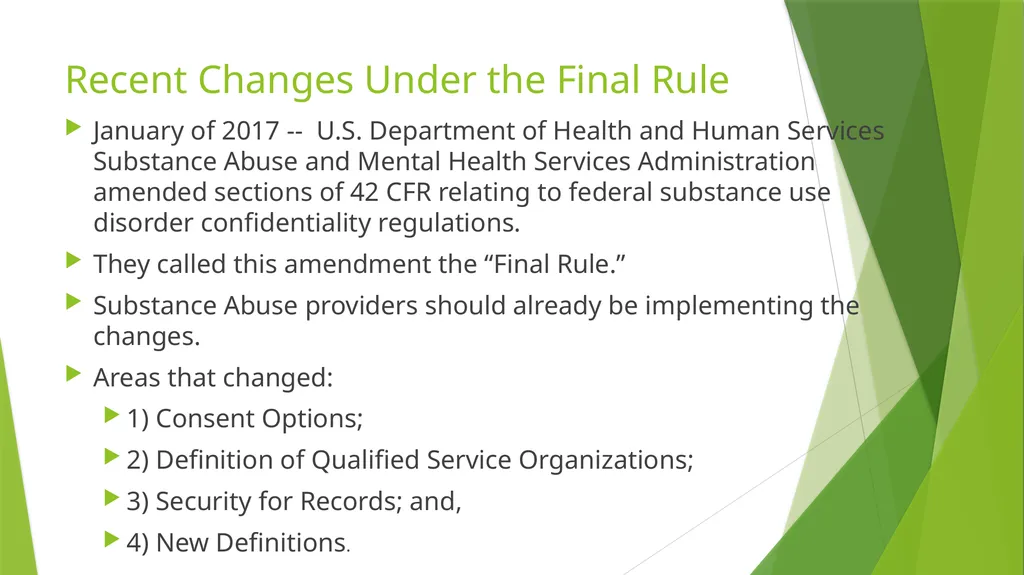 Recent Changes Under the Final Rule

▶ January of 2017 -- U.S. Department of Health and Human Services Substance Abuse and Mental Health Services Administration amended sections of 42 CFR relating to federal substance use disorder confidentiality regulations.

▶ They called this amendment the "Final Rule."

▶ Substance Abuse providers should already be implementing the changes.

▶ Areas that changed:

▶ 1) Consent Options;

▶ 2) Definition of Qualified Service Organizations;

▶ 3) Security for Records; and,

▶ 4) New Definitions.